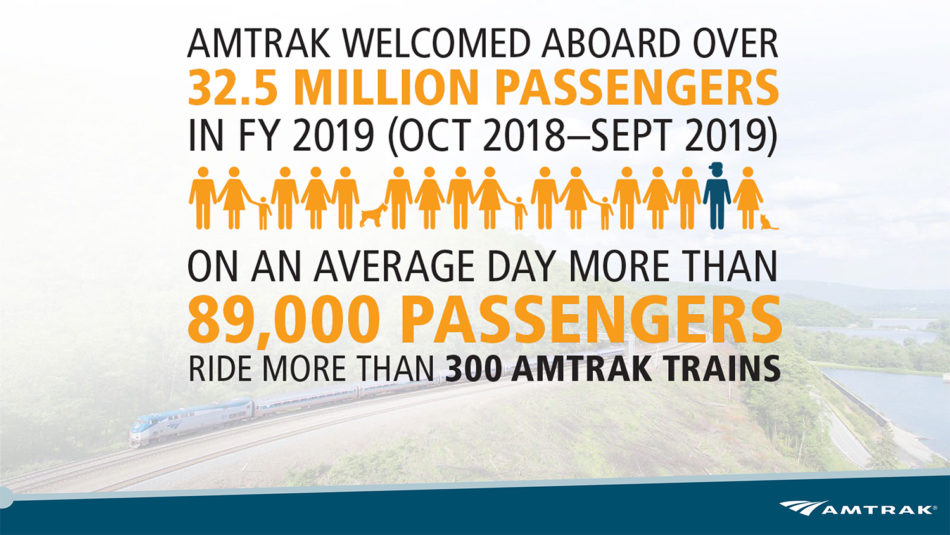 AMTRAK WELCOMED ABOARD OVER
32.5 MILLION PASSENGERS
IN FY 2019 (OCT 2018–SEPT 2019)

ON AN AVERAGE DAY MORE THAN
89,000 PASSENGERS
RIDE MORE THAN 300 AMTRAK TRAINS

AMTRAK